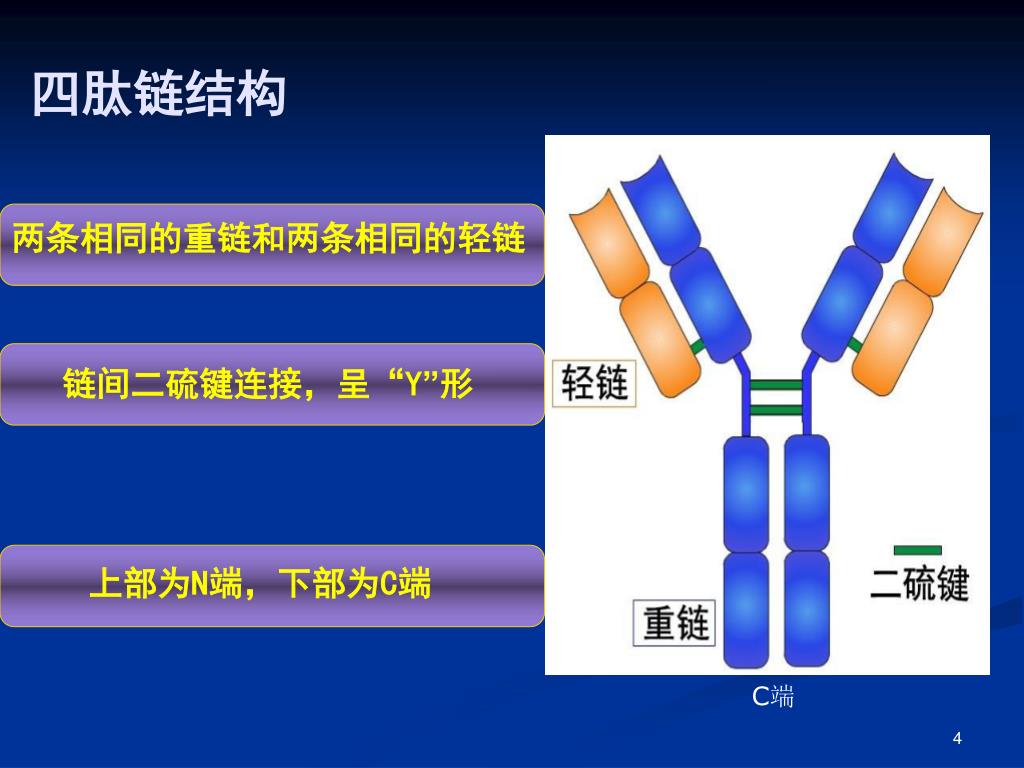 四肽链结构

两条相同的重链和两条相同的轻链

链间二硫键连接，呈“Y”形

上部为N端，下部为C端

轻链

二硫键

重链

C端

4